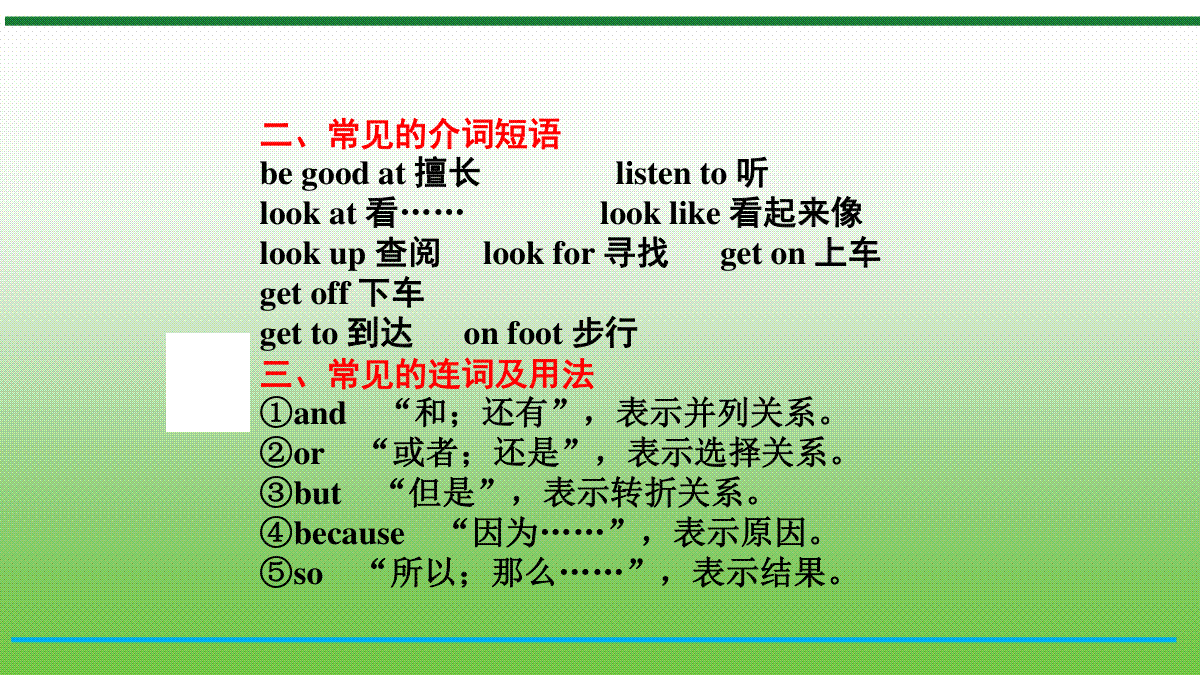 二、常见的介词短语
be good at 擅长　listen to 听
look at 看……　look like 看起来像
look up 查阅　look for 寻找　get on 上车
get off 下车
get to 到达　on foot 步行
三、常见的连词及用法
①and “和；还有”，表示并列关系。
②or “或者；还是”，表示选择关系。
③but “但是”，表示转折关系。
④because “因为……”，表示原因。
⑤so “所以；那么……”，表示结果。